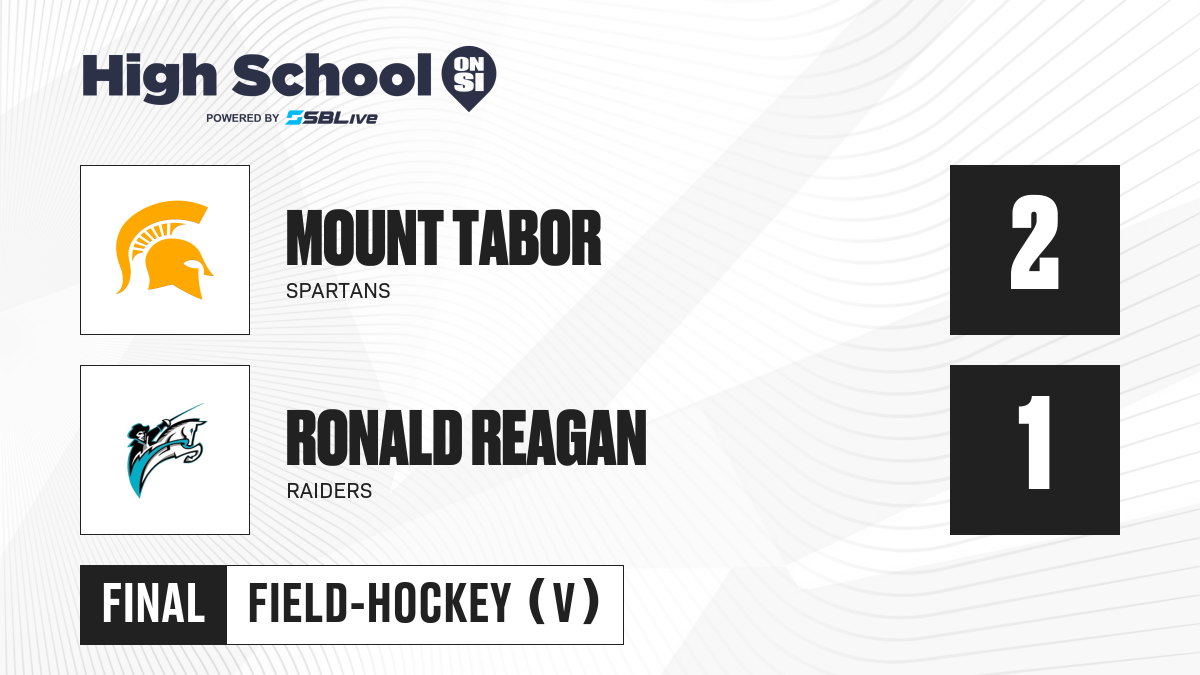 High School ON SI
POWERED BY SBLive

MOUNT TABOR
SPARTANS

2

RONALD REAGAN
RAIDERS

1

FINAL FIELD-HOCKEY (V)